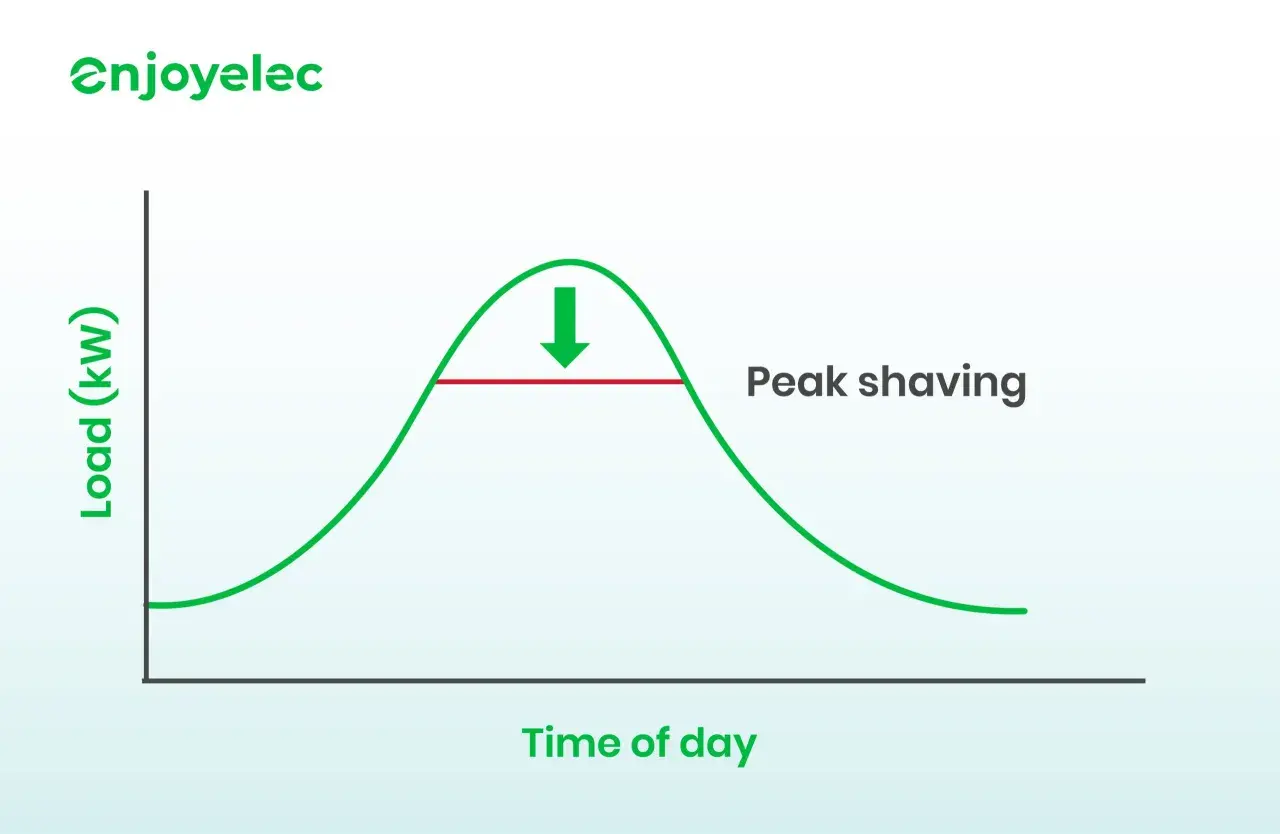 enjoyelec

Load (kW)

Peak shaving

Time of day